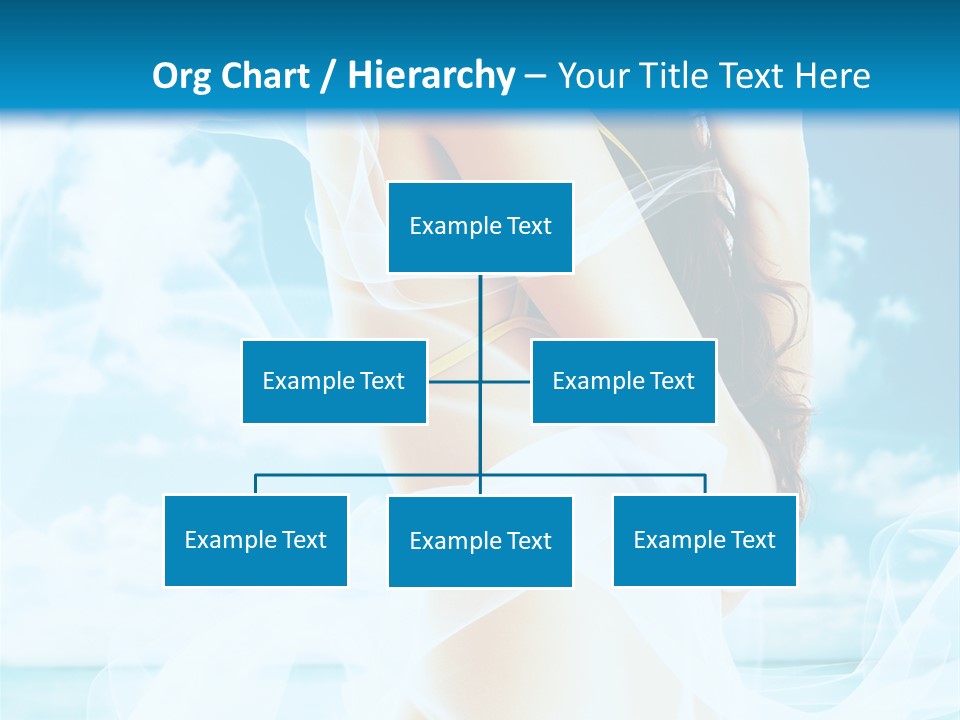 Org Chart / Hierarchy – Your Title Text Here

Example Text

Example Text

Example Text

Example Text

Example Text

Example Text